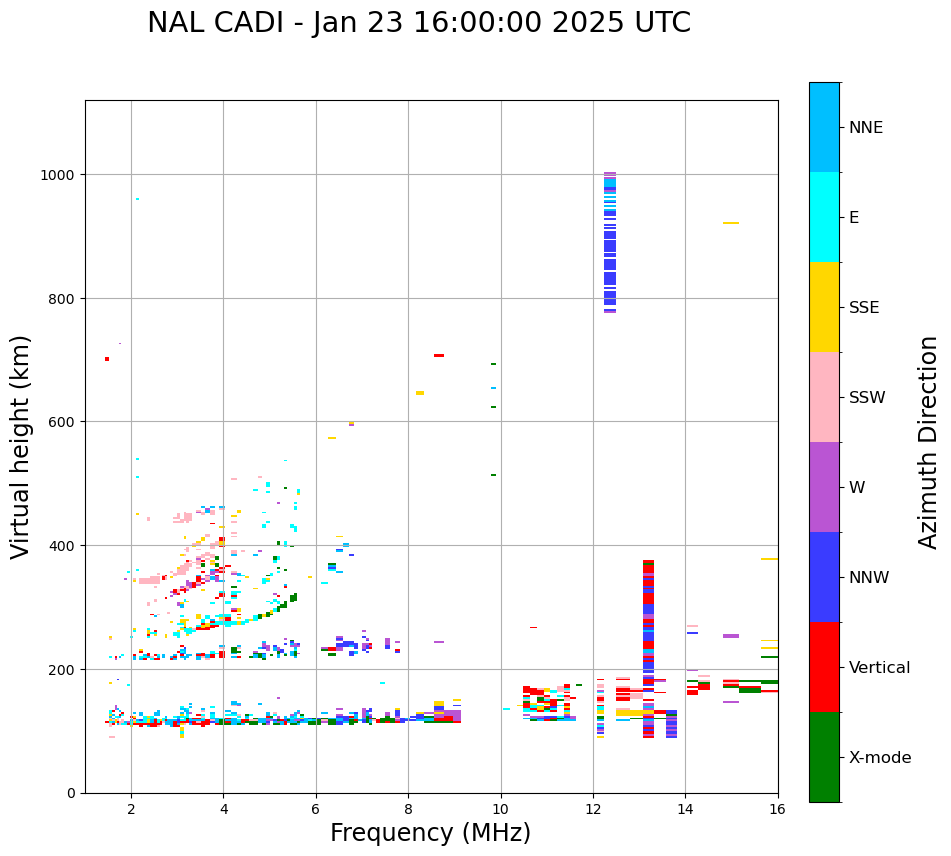 NAL CADI - Jan 23 16:00:00 2025 UTC

Virtual height (km)

1000
800
600
400
200
0

2
4
6
8
10
12
14
16

Frequency (MHz)

NNE
E
SSE
SSW
W
NNW
Vertical
X-mode

Azimuth Direction